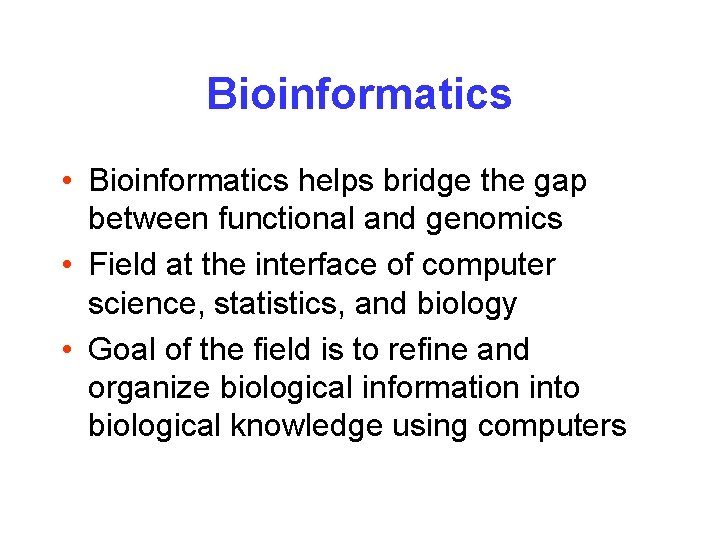 Bioinformatics

• Bioinformatics helps bridge the gap between functional and genomics
• Field at the interface of computer science, statistics, and biology
• Goal of the field is to refine and organize biological information into biological knowledge using computers